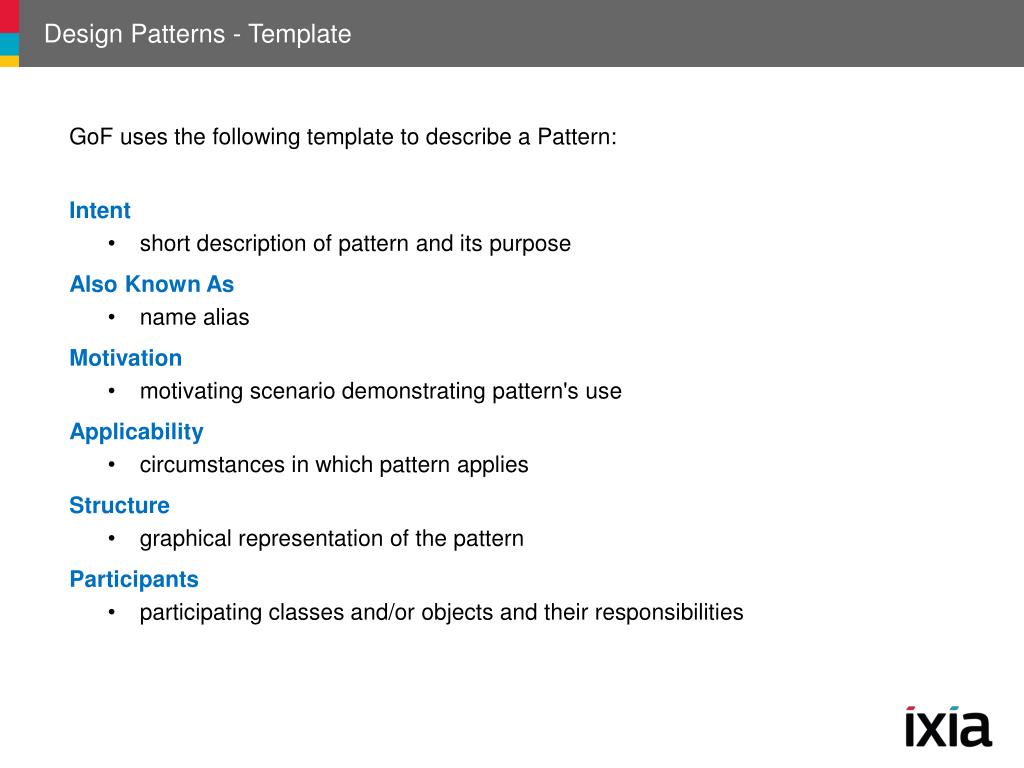 Design Patterns - Template

GoF uses the following template to describe a Pattern:

Intent
• short description of pattern and its purpose

Also Known As
• name alias

Motivation
• motivating scenario demonstrating pattern's use

Applicability
• circumstances in which pattern applies

Structure
• graphical representation of the pattern

Participants
• participating classes and/or objects and their responsibilities

ixia